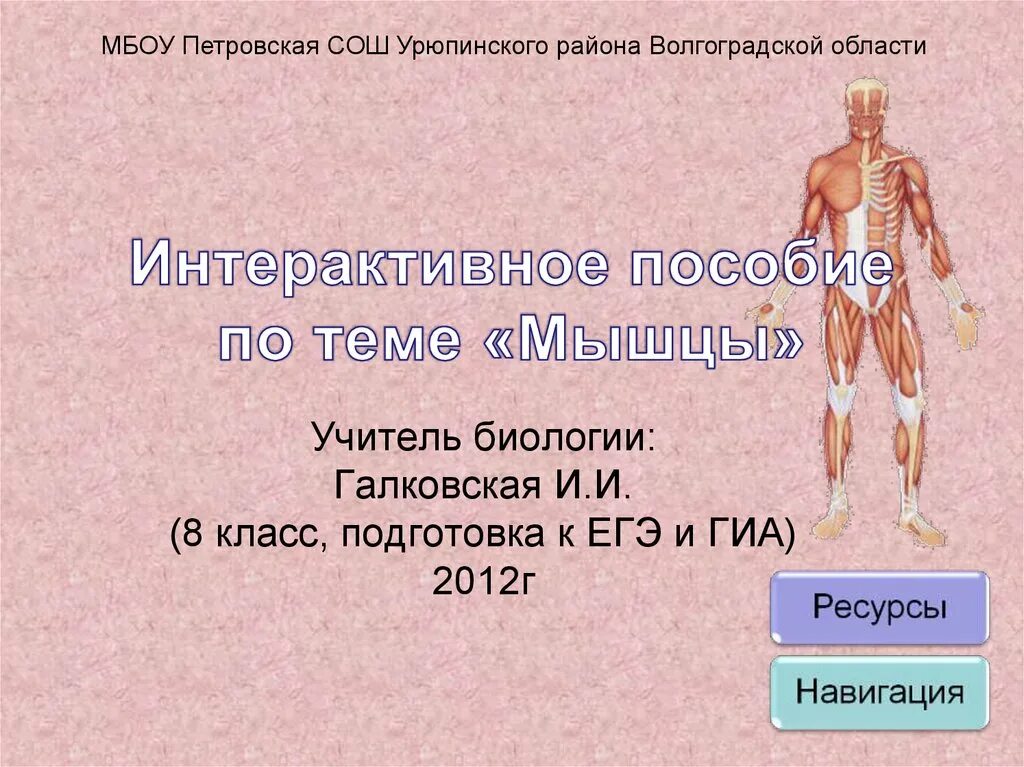 МБОУ Петровская СОШ Урюпинского района Волгоградской области

Интерактивное пособие по теме «Мышцы»

Учитель биологии:
Галковская И.И.
(8 класс, подготовка к ЕГЭ и ГИА)
2012г

Ресурсы

Навигация